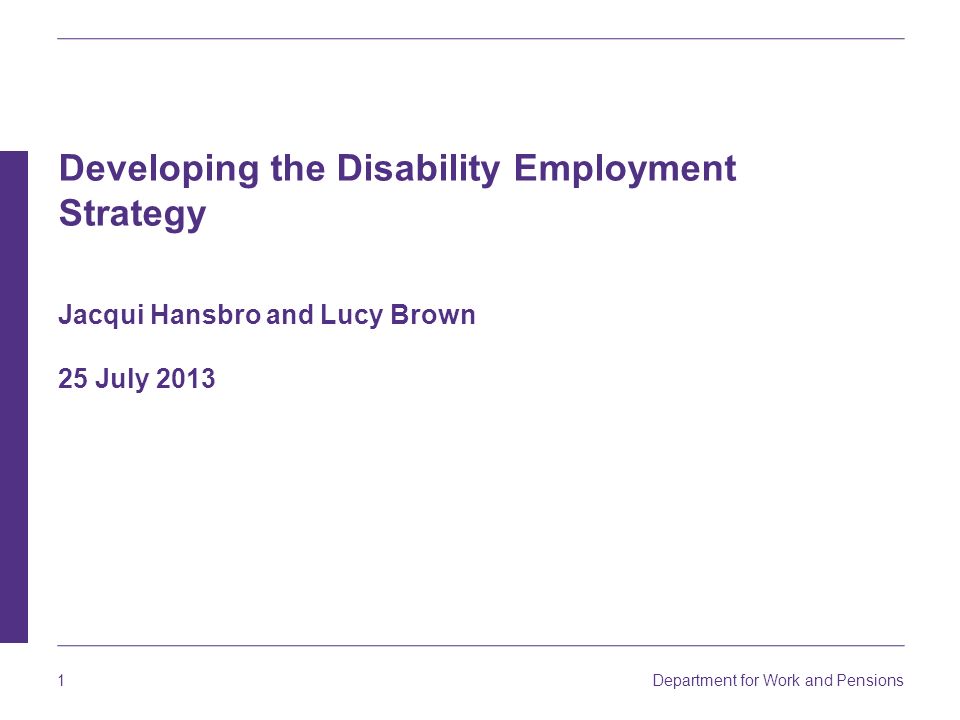 Developing the Disability Employment Strategy

Jacqui Hansbro and Lucy Brown

25 July 2013

1

Department for Work and Pensions